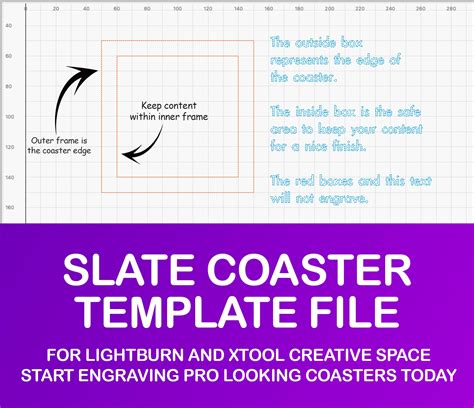 0 20 40 60 80 100 120 140 160 180 200 220 240 260 280

40 60 80 100 120 140 160

Outer frame is the coaster edge

Keep content within inner frame

The outside box represents the edge of the coaster.

The inside box is the safe area to keep your content for a nice finish.

The red boxes and this text will not engrave.

SLATE COASTER TEMPLATE FILE

FOR LIGHTBURN AND XTOOL CREATIVE SPACE
START ENGRAVING PRO LOOKING COASTERS TODAY